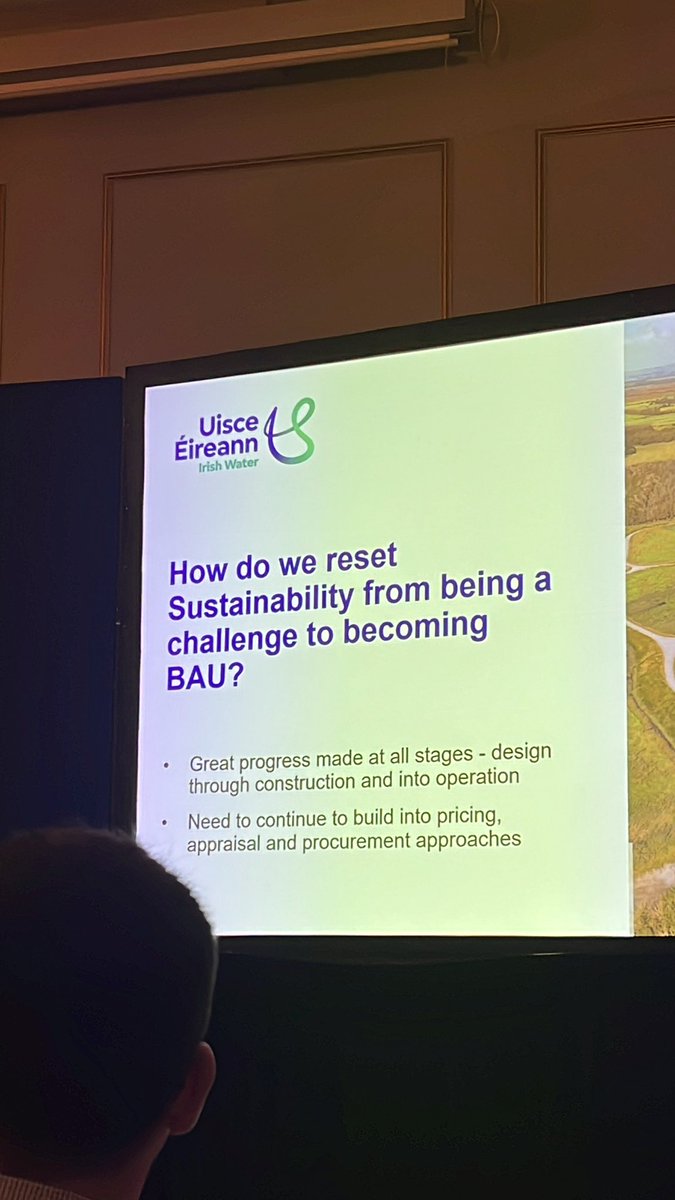 Uisce
Éireann
Irish Water

How do we reset Sustainability from being a challenge to becoming BAU?

• Great progress made at all stages - design through construction and into operation

• Need to continue to build into pricing, appraisal and procurement approaches